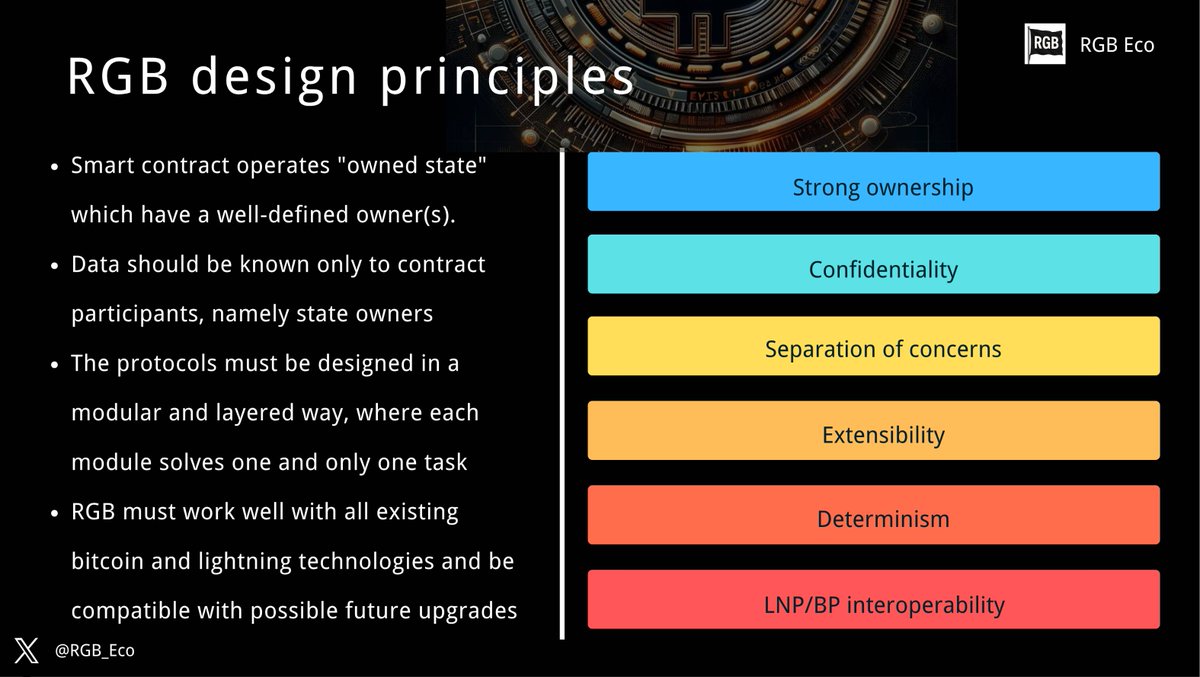 RGB design principles

RGB

RGB Eco

- Smart contract operates "owned state" which have a well-defined owner(s).
- Data should be known only to contract participants, namely state owners
- The protocols must be designed in a modular and layered way, where each module solves one and only one task
- RGB must work well with all existing bitcoin and lightning technologies and be compatible with possible future upgrades

Strong ownership

Confidentiality

Separation of concerns

Extensibility

Determinism

LNP/BP interoperability

@RGB_Eco